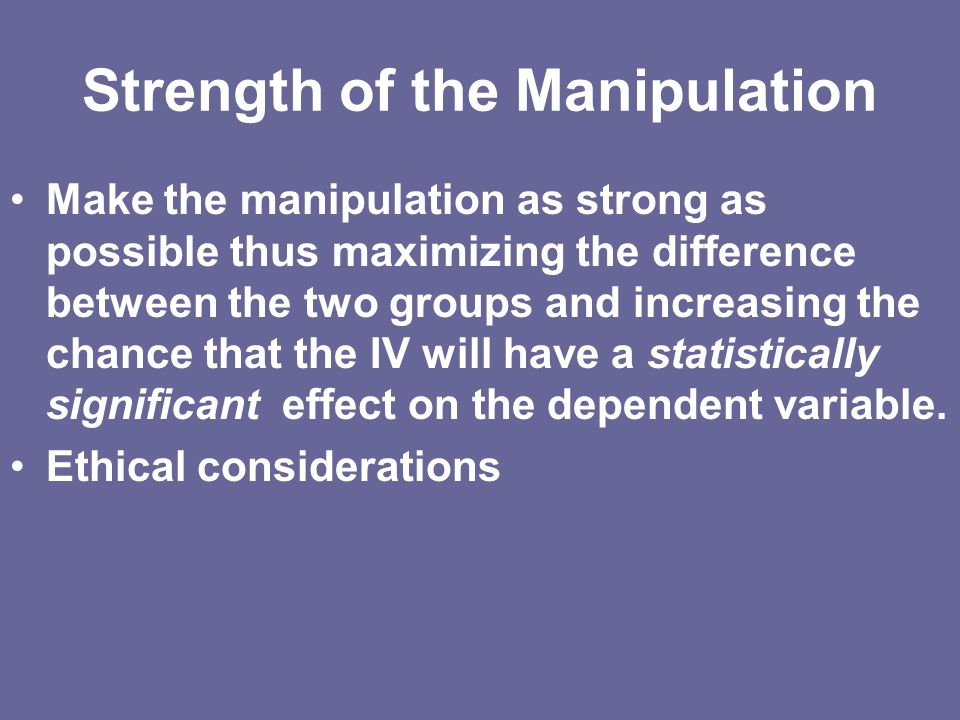 Strength of the Manipulation

• Make the manipulation as strong as possible thus maximizing the difference between the two groups and increasing the chance that the IV will have a statistically significant effect on the dependent variable.
• Ethical considerations